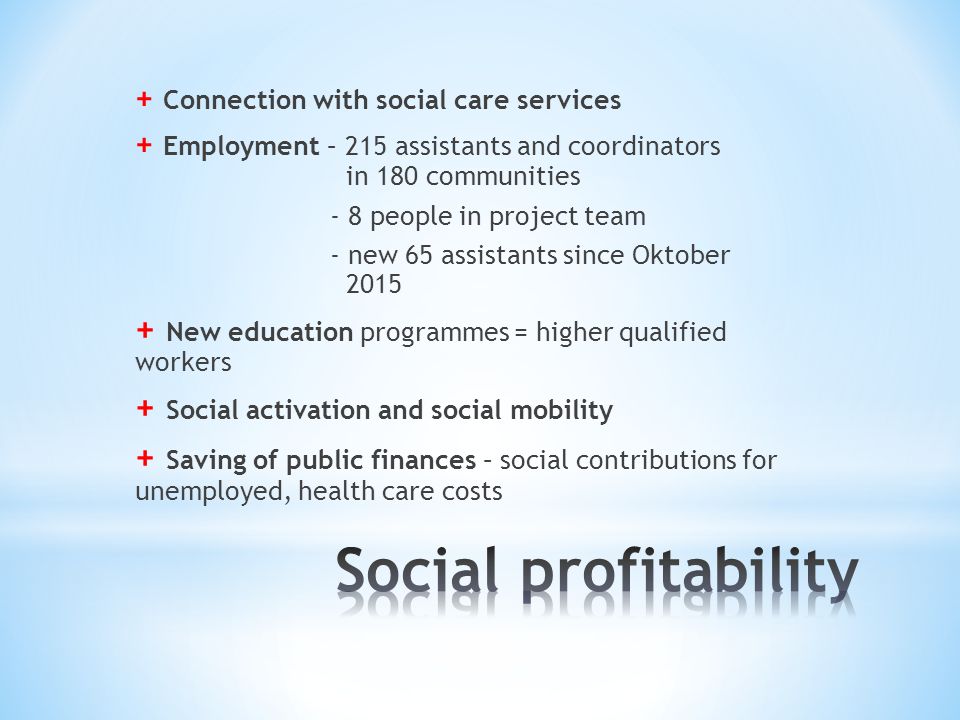 + Connection with social care services

+ Employment – 215 assistants and coordinators in 180 communities

- 8 people in project team

- new 65 assistants since Oktober 2015

+ New education programmes = higher qualified workers

+ Social activation and social mobility

+ Saving of public finances – social contributions for unemployed, health care costs

Social profitability